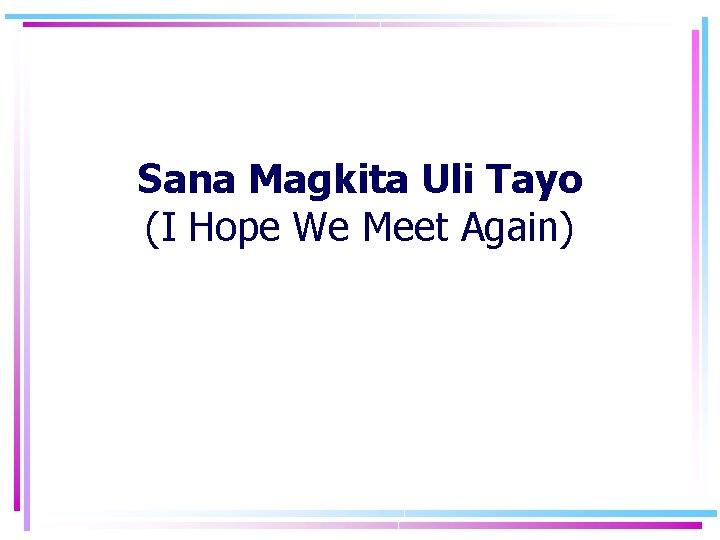 Sana Magkita Uli Tayo
(I Hope We Meet Again)